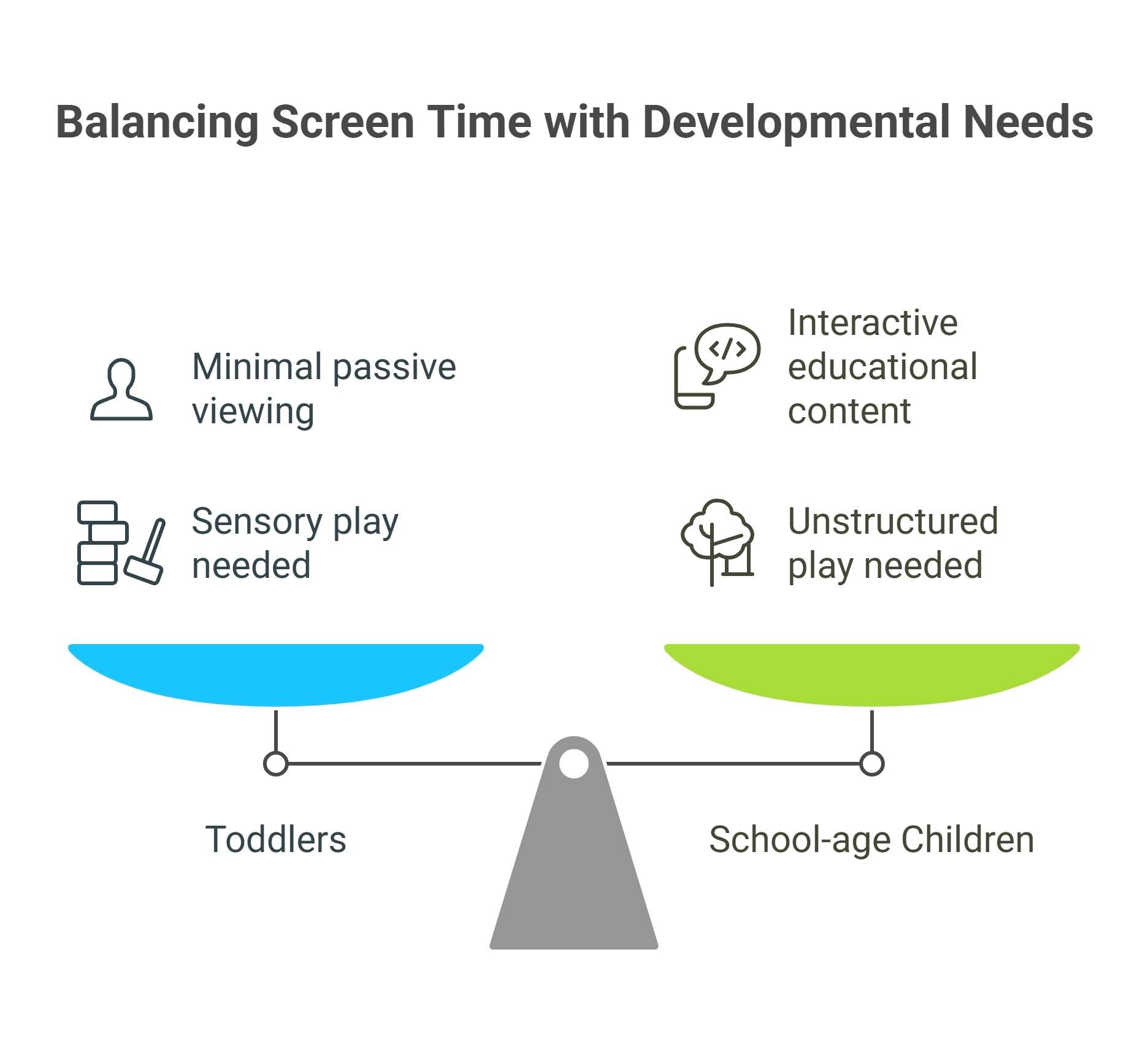 Balancing Screen Time with Developmental Needs

Minimal passive viewing

Sensory play needed

Interactive educational content

Unstructured play needed

Toddlers

School-age Children